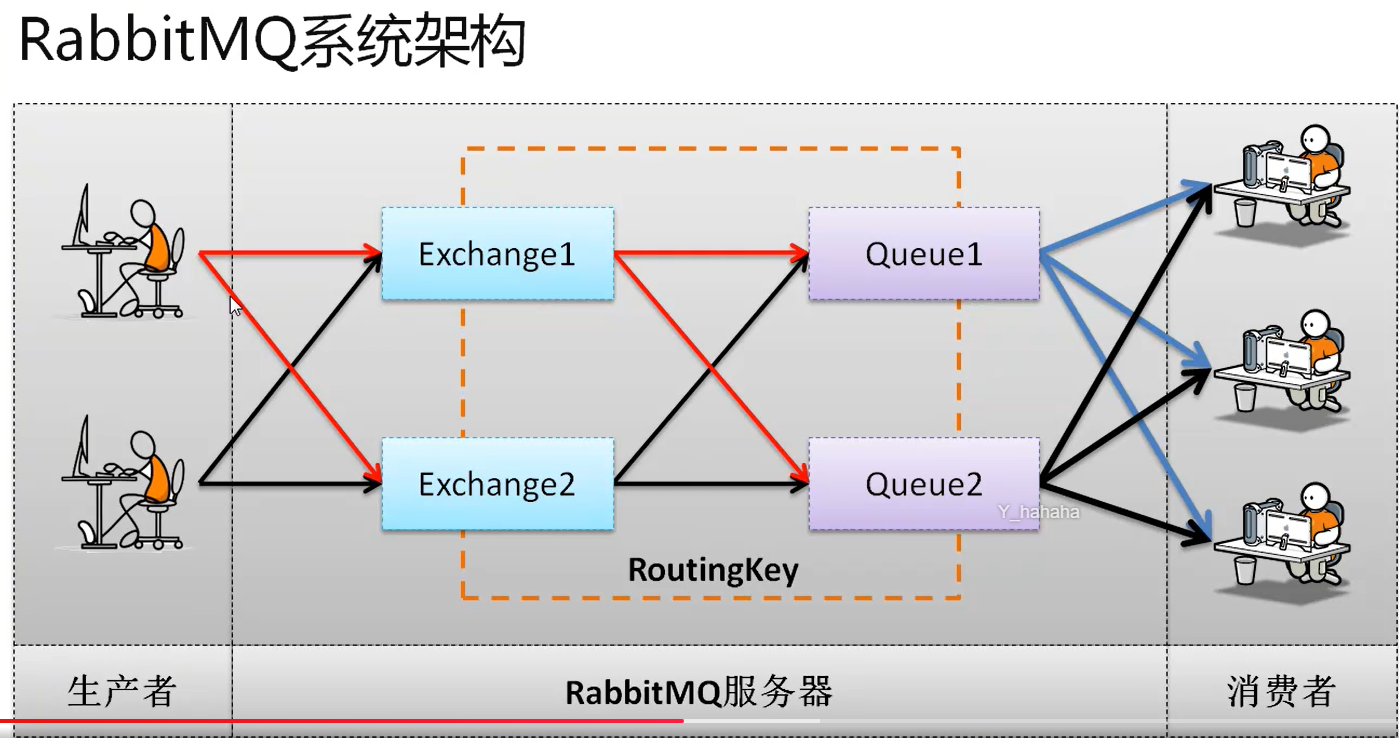 RabbitMQ系统架构

Exchange1

Queue1

Exchange2

Queue2

Y_hahaha

RoutingKey

生产者

RabbitMQ服务器

消费者